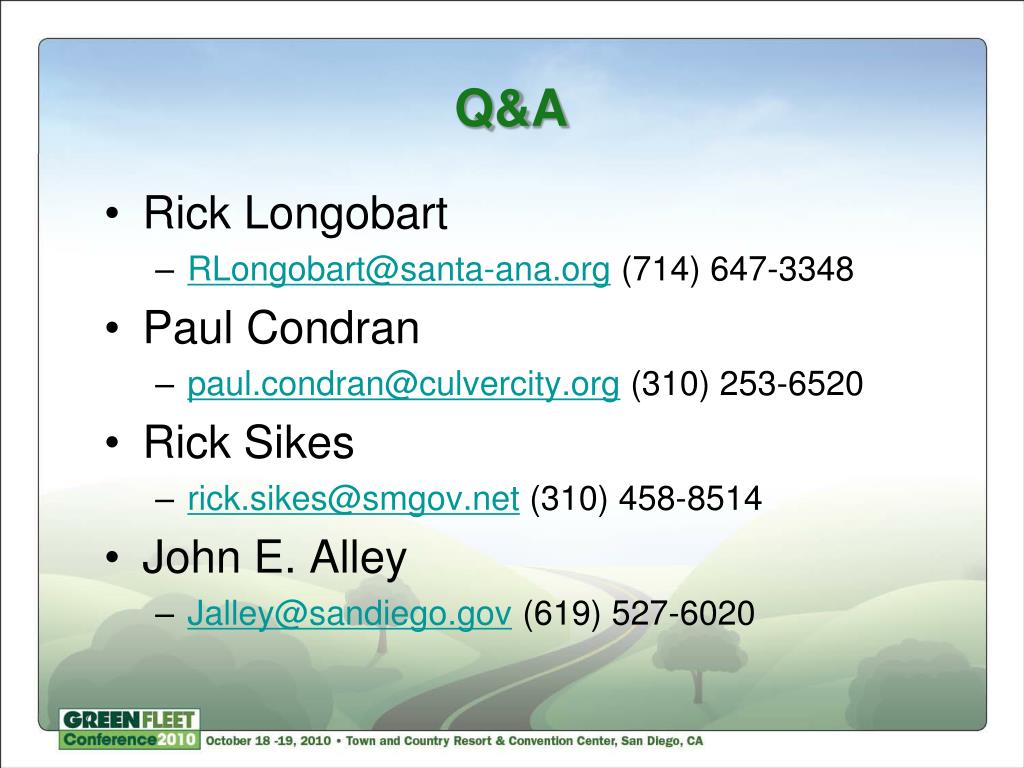 Q&A

• Rick Longobart
– RLongobart@santa-ana.org (714) 647-3348
• Paul Condran
– paul.condran@culvercity.org (310) 253-6520
• Rick Sikes
– rick.sikes@smgov.net (310) 458-8514
• John E. Alley
– Jalley@sandiego.gov (619) 527-6020

GREEN FLEET Conference 2010 October 18 -19, 2010 • Town and Country Resort & Convention Center, San Diego, CA